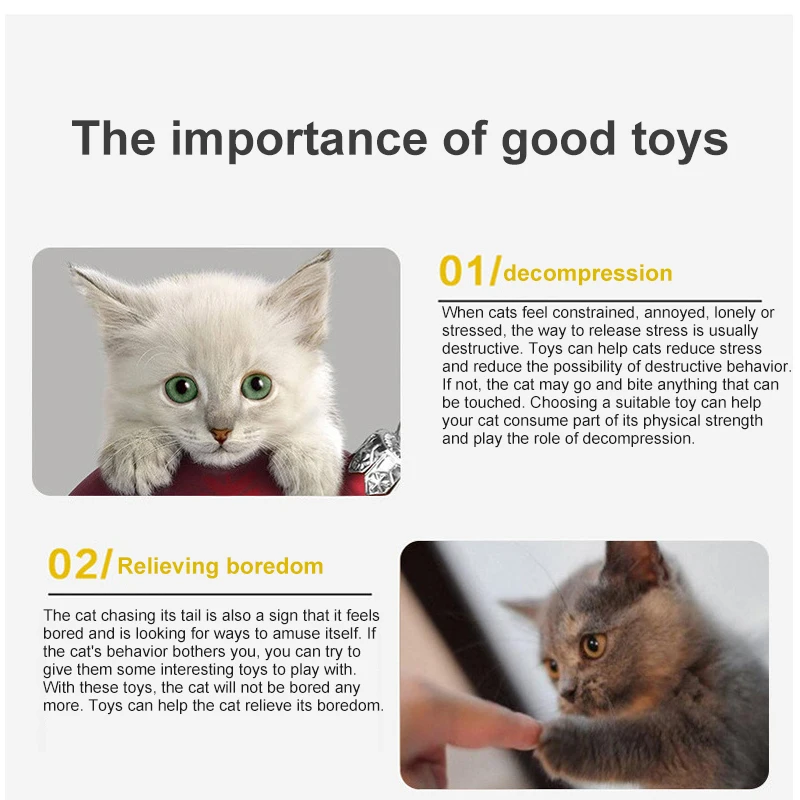 The importance of good toys

01/decompression

When cats feel constrained, annoyed, lonely or stressed, the way to release stress is usually destructive. Toys can help cats reduce stress and reduce the possibility of destructive behavior. If not, the cat may go and bite anything that can be touched. Choosing a suitable toy can help your cat consume part of its physical strength and play the role of decompression.

02/Relieving boredom

The cat chasing its tail is also a sign that it feels bored and is looking for ways to amuse itself. If the cat's behavior bothers you, you can try to give them some interesting toys to play with. With these toys, the cat will not be bored any more. Toys can help the cat relieve its boredom.